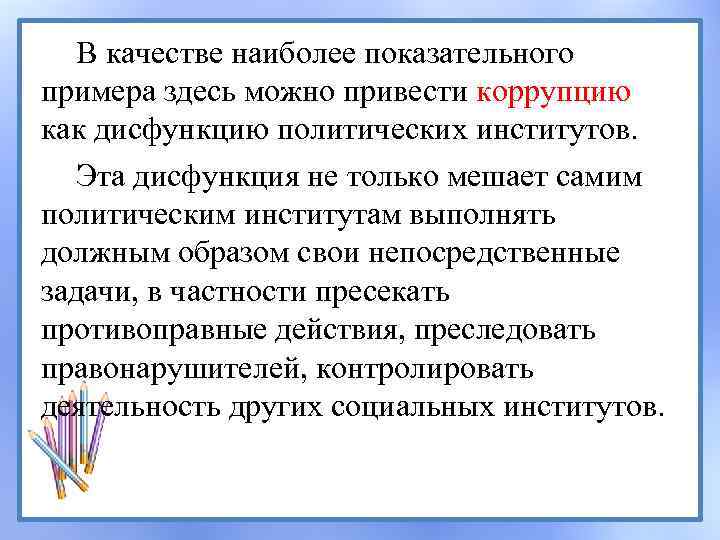 В качестве наиболее показательного примера здесь можно привести коррупцию как дисфункцию политических институтов.

Эта дисфункция не только мешает самим политическим институтам выполнять должным образом свои непосредственные задачи, в частности пресекать противоправные действия, преследовать правонарушителей, контролировать деятельность других социальных институтов.